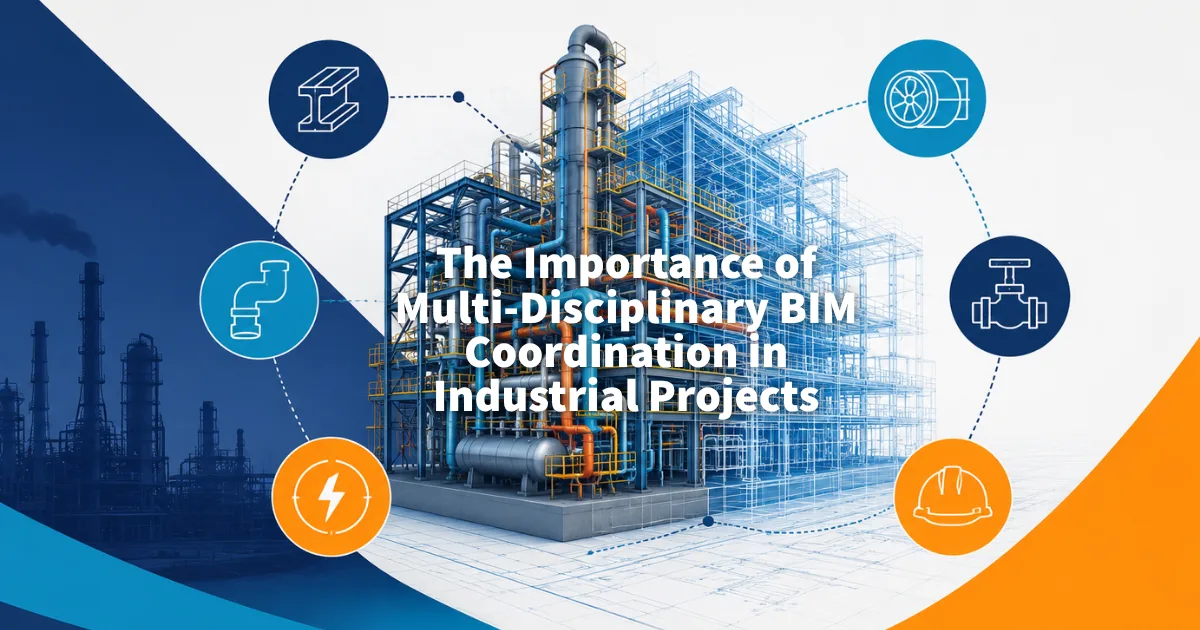 The Importance of Multi-Disciplinary BIM Coordination in Industrial Projects